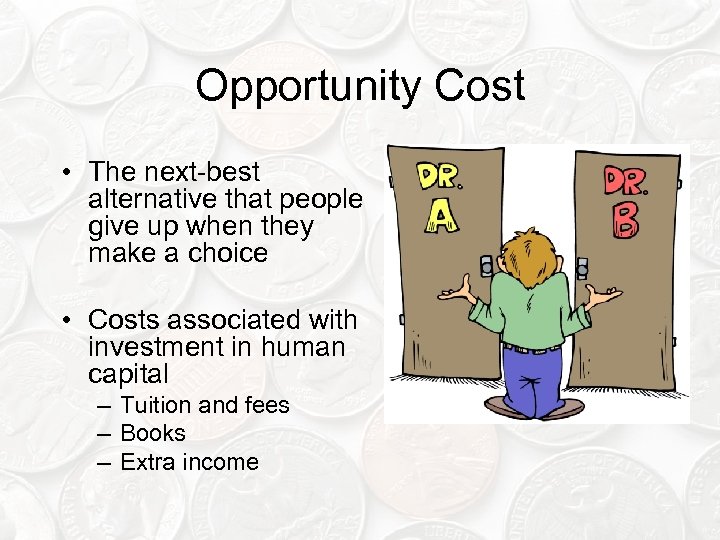 Opportunity Cost

• The next-best alternative that people give up when they make a choice

• Costs associated with investment in human capital
– Tuition and fees
– Books
– Extra income

DR. A

DR. B